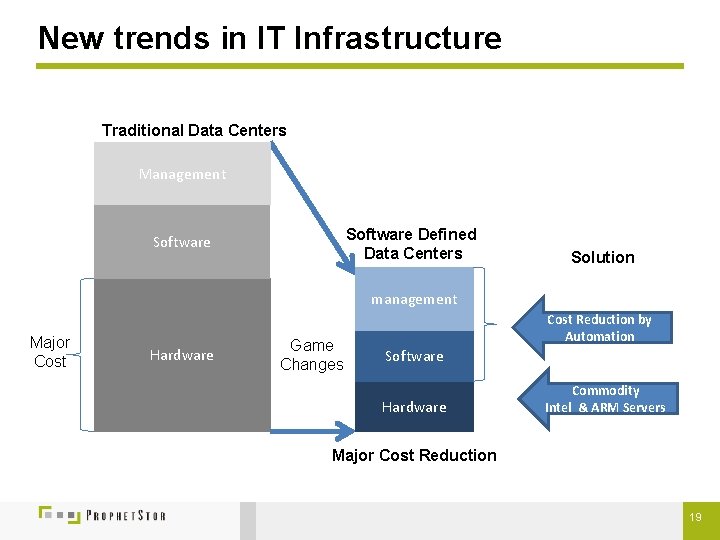 New trends in IT Infrastructure

Traditional Data Centers

Management

Software

Hardware

Major Cost

Game Changes

Software Defined Data Centers

management

Software

Hardware

Major Cost Reduction

Solution

Cost Reduction by Automation

Commodity Intel & ARM Servers

PROPHETSTOR

19